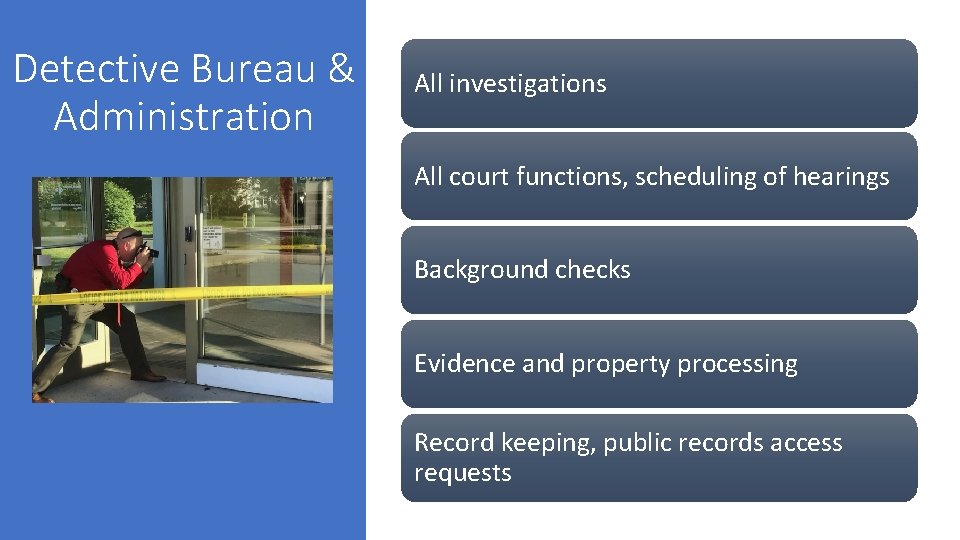 Detective Bureau & Administration

All investigations

All court functions, scheduling of hearings

Background checks

Evidence and property processing

Record keeping, public records access requests